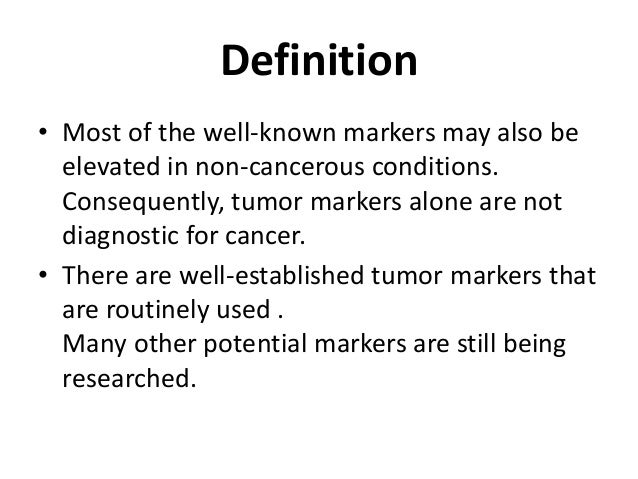 Definition

• Most of the well-known markers may also be elevated in non-cancerous conditions. Consequently, tumor markers alone are not diagnostic for cancer.

• There are well-established tumor markers that are routinely used .
Many other potential markers are still being researched.